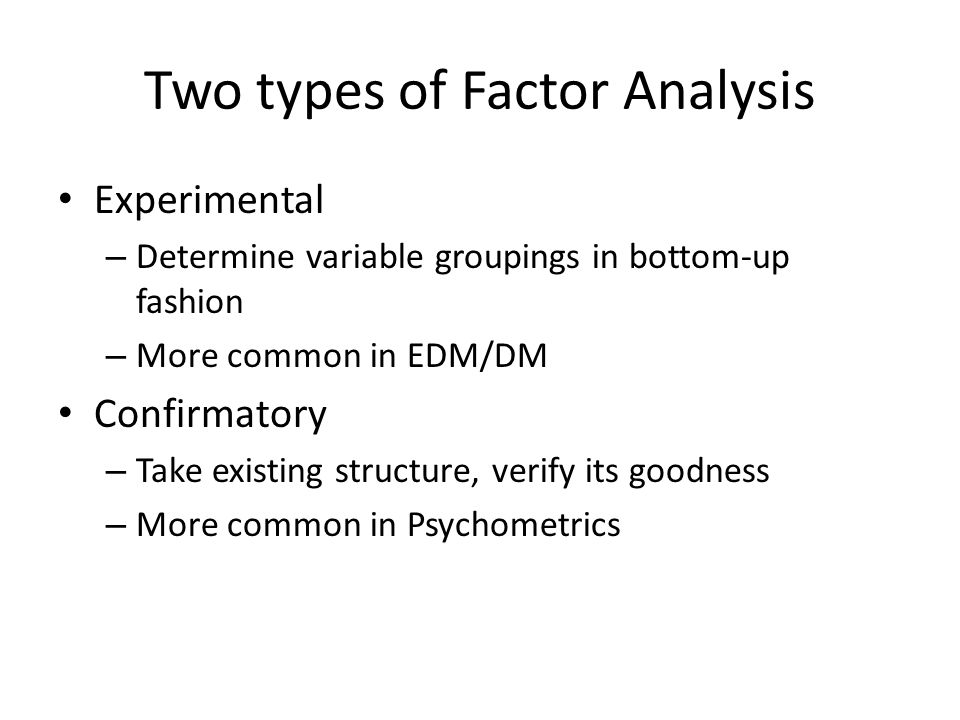 Two types of Factor Analysis

• Experimental
– Determine variable groupings in bottom-up fashion
– More common in EDM/DM

• Confirmatory
– Take existing structure, verify its goodness
– More common in Psychometrics